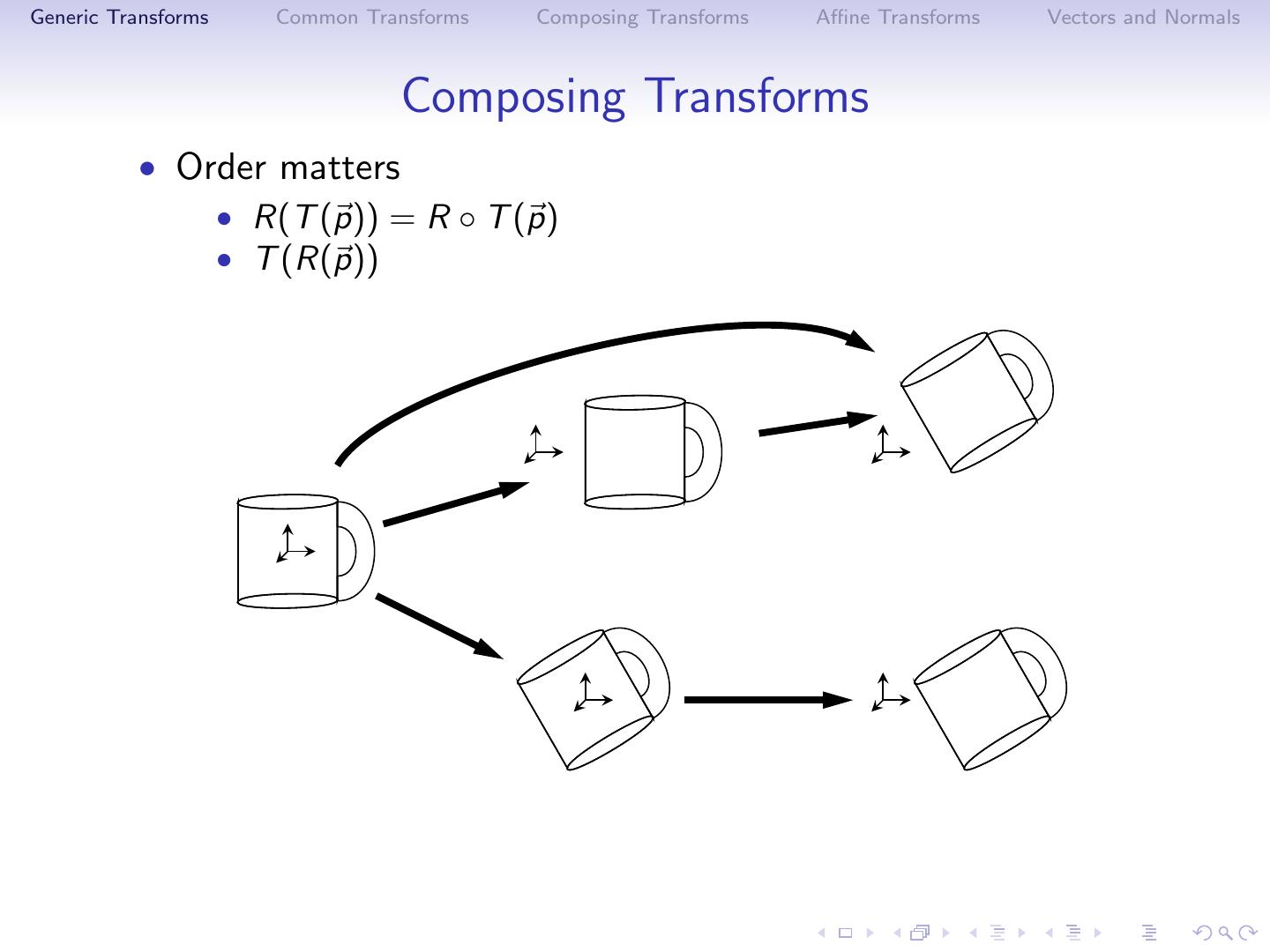 Generic Transforms Common Transforms Composing Transforms Affine Transforms Vectors and Normals

Composing Transforms

• Order matters
 • $R(T(\vec{p})) = R \circ T(\vec{p})$
 • $T(R(\vec{p}))$